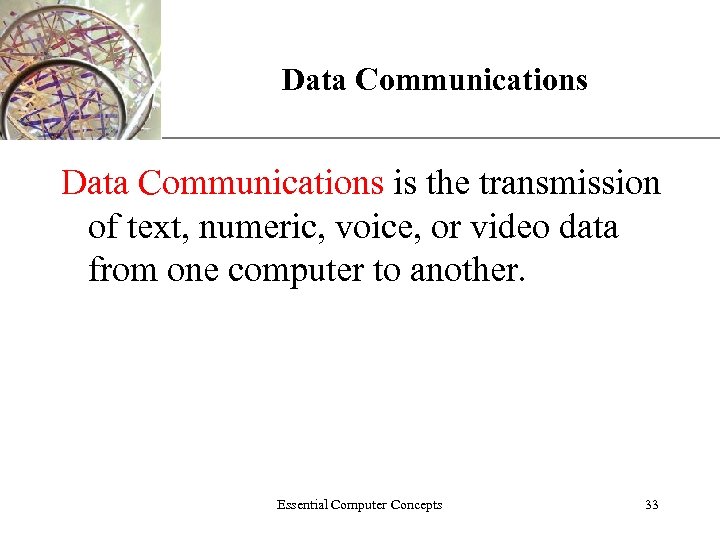 Data Communications

Data Communications is the transmission of text, numeric, voice, or video data from one computer to another.

Essential Computer Concepts

33